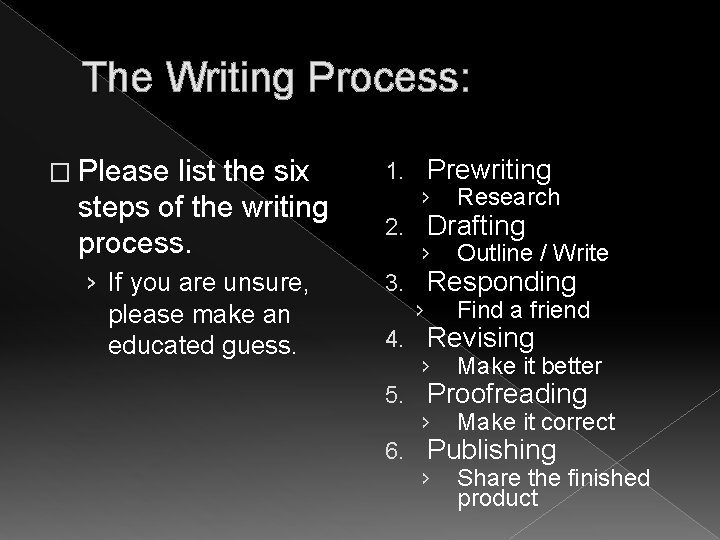 The Writing Process:

□ Please list the six steps of the writing process.

› If you are unsure, please make an educated guess.

1. Prewriting
› Research
2. Drafting
› Outline / Write
3. Responding
› Find a friend
4. Revising
› Make it better
5. Proofreading
› Make it correct
6. Publishing
› Share the finished product